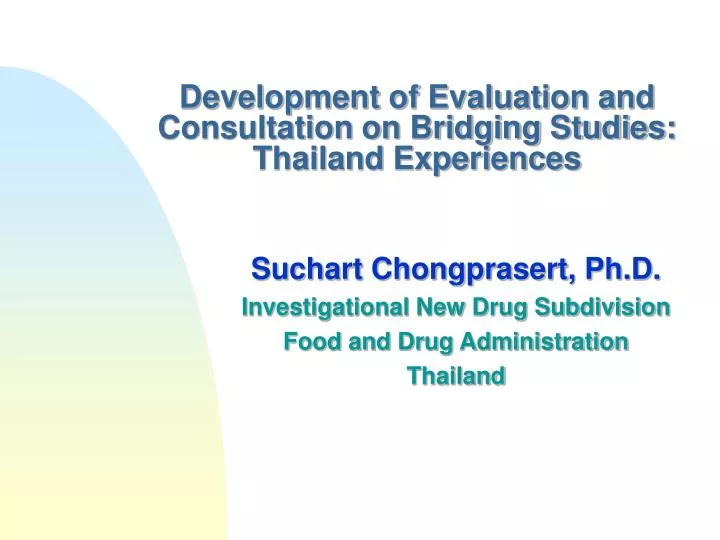 Development of Evaluation and Consultation on Bridging Studies: Thailand Experiences

Suchart Chongprasert, Ph.D.

Investigational New Drug Subdivision

Food and Drug Administration

Thailand